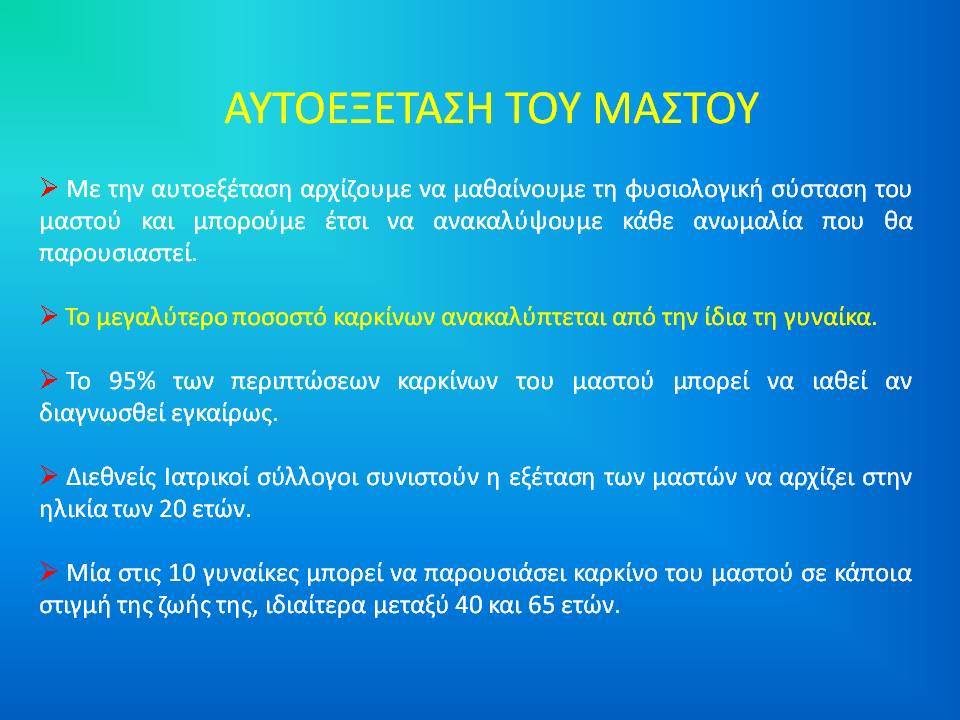 ΑΥΤΟΕΞΕΤΑΣΗ ΤΟΥ ΜΑΣΤΟΥ

➢ Με την αυτοεξέταση αρχίζουμε να μαθαίνουμε τη φυσιολογική σύσταση του μαστού και μπορούμε έτσι να ανακαλύψουμε κάθε ανωμαλία που θα παρουσιαστεί.

➢ Το μεγαλύτερο ποσοστό καρκίνων ανακαλύπτεται από την ίδια τη γυναίκα.

➢ Το 95% των περιπτώσεων καρκίνων του μαστού μπορεί να ιαθεί αν διαγνωσθεί εγκαίρως.

➢ Διεθνείς Ιατρικοί σύλλογοι συνιστούν η εξέταση των μαστών να αρχίζει στην ηλικία των 20 ετών.

➢ Μία στις 10 γυναίκες μπορεί να παρουσιάσει καρκίνο του μαστού σε κάποια στιγμή της ζωής της, ιδιαίτερα μεταξύ 40 και 65 ετών.